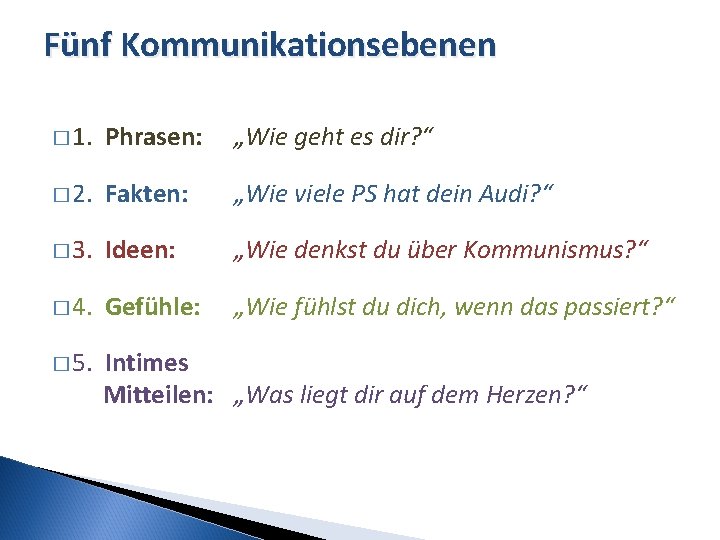 Fünf Kommunikationsebenen

□ 1. Phrasen: „Wie geht es dir?“

□ 2. Fakten: „Wie viele PS hat dein Audi?“

□ 3. Ideen: „Wie denkst du über Kommunismus?“

□ 4. Gefühle: „Wie fühlst du dich, wenn das passiert?“

□ 5. Intimes Mitteilen: „Was liegt dir auf dem Herzen?“